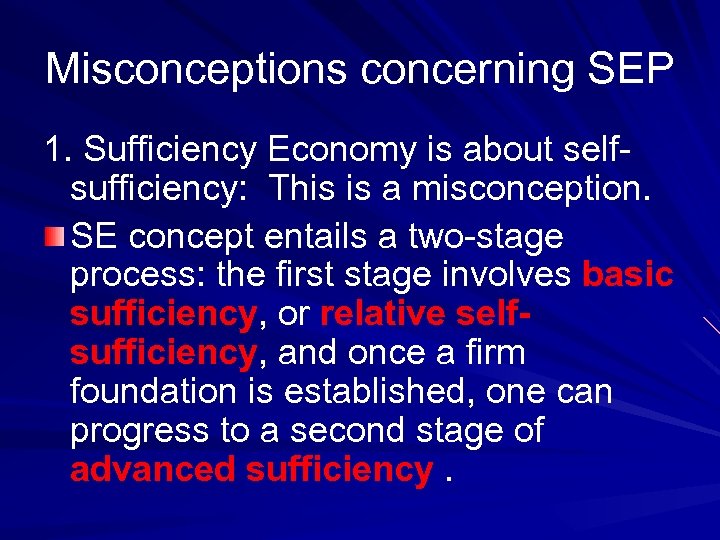 Misconceptions concerning SEP

1. Sufficiency Economy is about self-sufficiency: This is a misconception.

SE concept entails a two-stage process: the first stage involves basic sufficiency, or relative self-sufficiency, and once a firm foundation is established, one can progress to a second stage of advanced sufficiency .